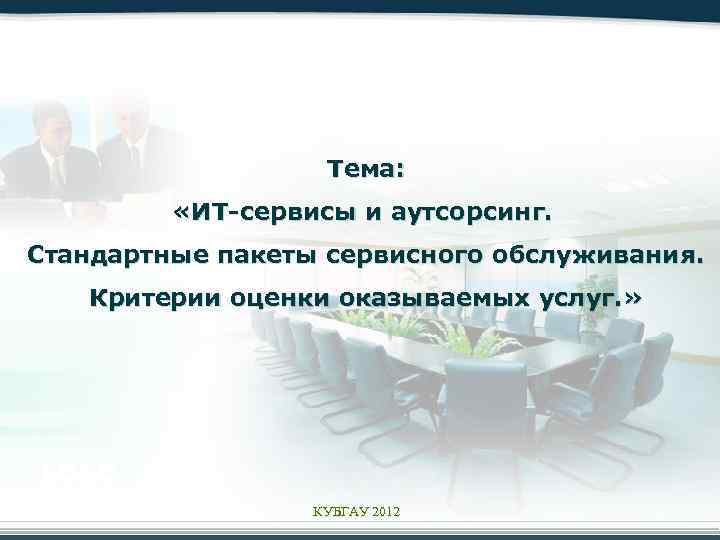 Тема:
«ИТ-сервисы и аутсорсинг. Стандартные пакеты сервисного обслуживания. Критерии оценки оказываемых услуг.»

КУБГАУ 2012